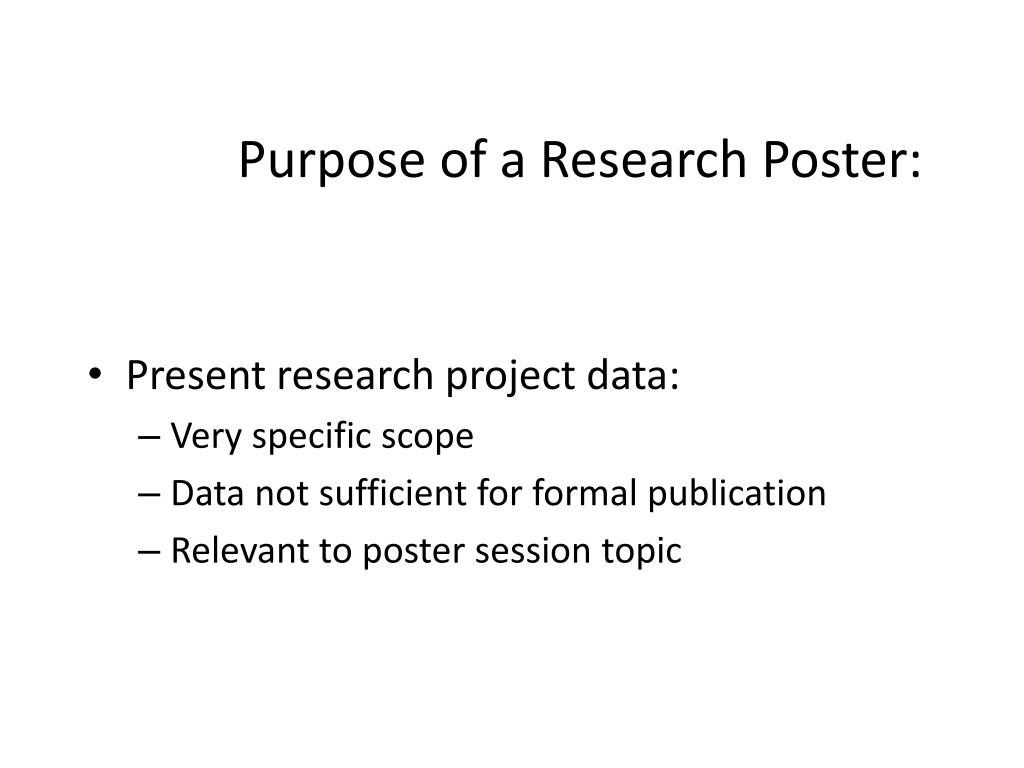 Purpose of a Research Poster:

• Present research project data:
– Very specific scope
– Data not sufficient for formal publication
– Relevant to poster session topic